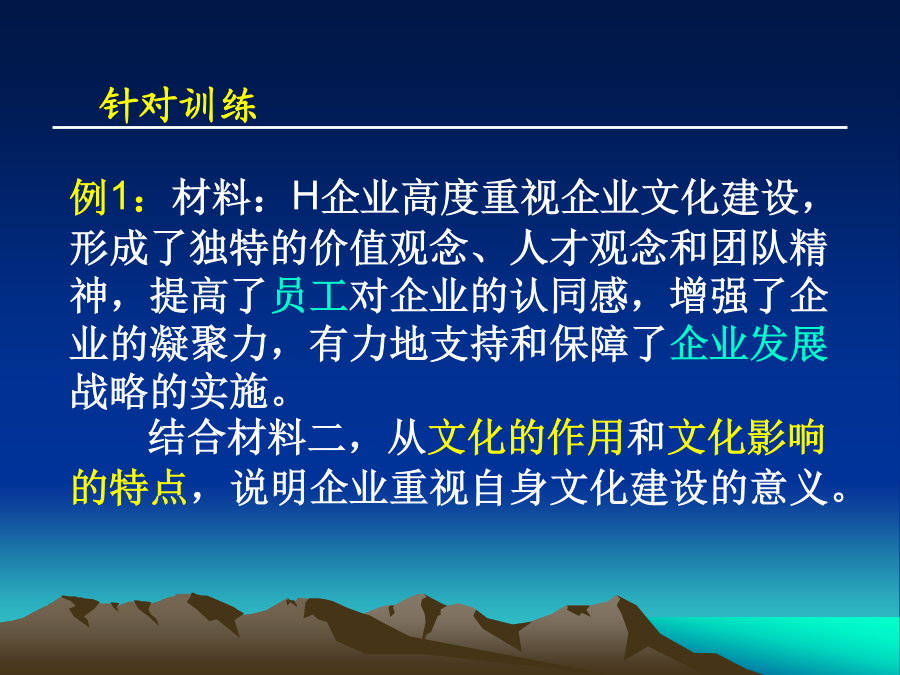 针对训练

例1：材料：H企业高度重视企业文化建设，形成了独特的价值观念、人才观念和团队精神，提高了员工对企业的认同感，增强了企业的凝聚力，有力地支持和保障了企业发展战略的实施。

结合材料二，从文化的作用和文化影响的特点，说明企业重视自身文化建设的意义。